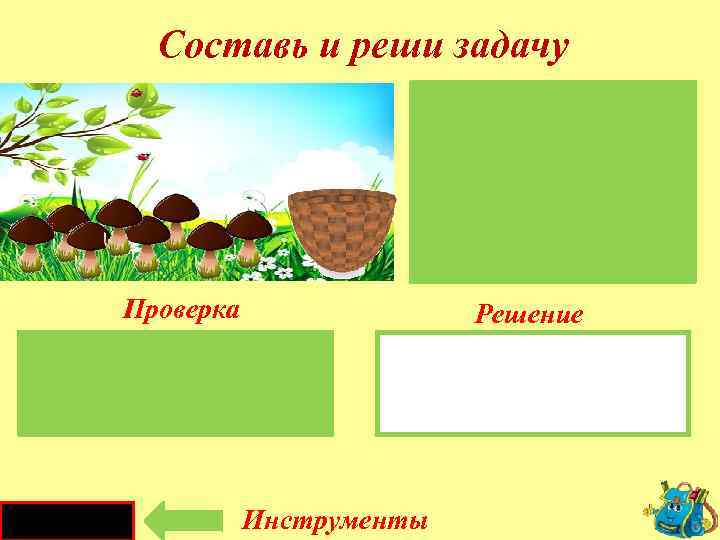 Составь и реши задачу

Проверка

Решение

Инструменты